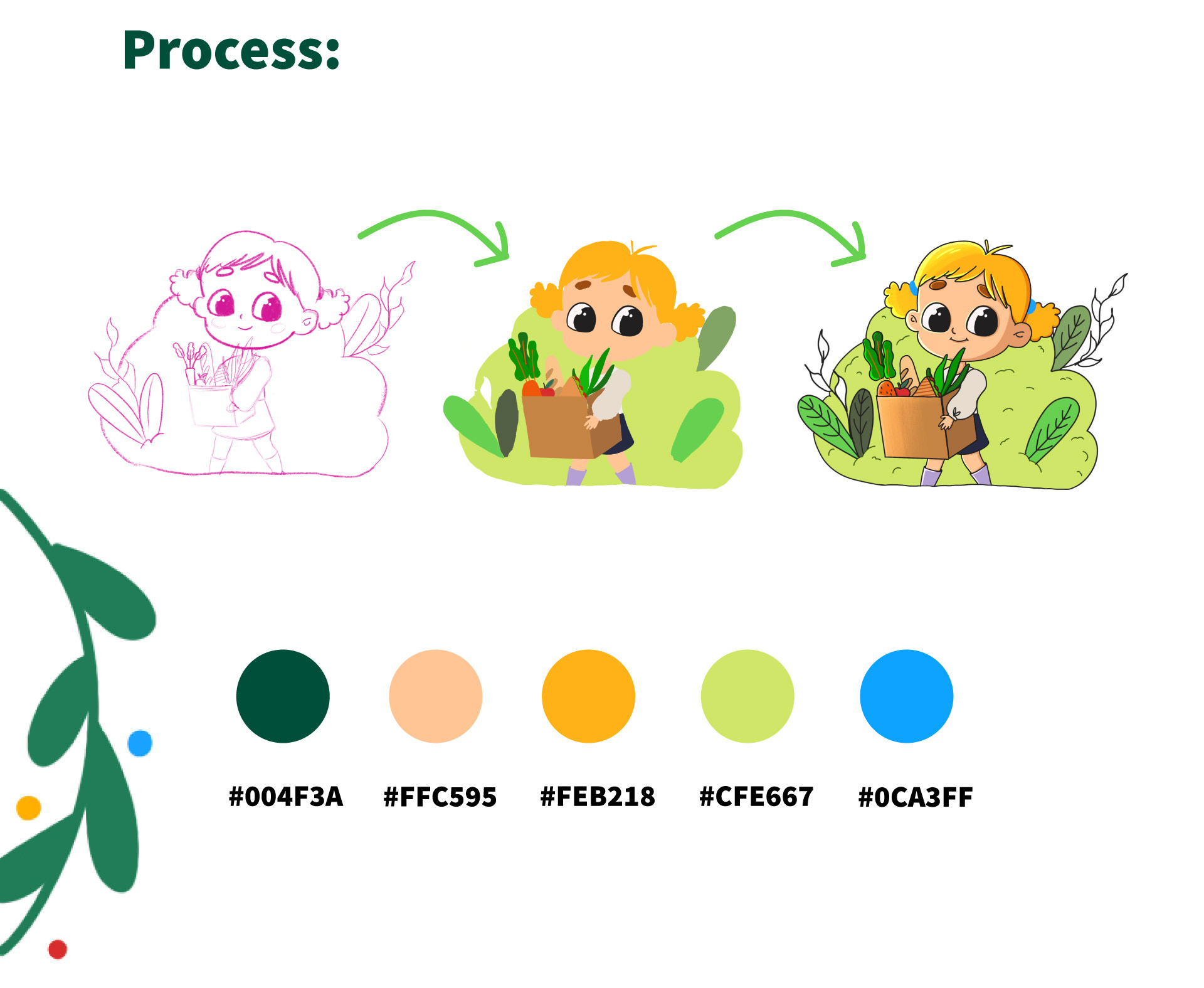 Process:

#004F3A #FFC595 #FEB218 #CFE667 #0CA3FF